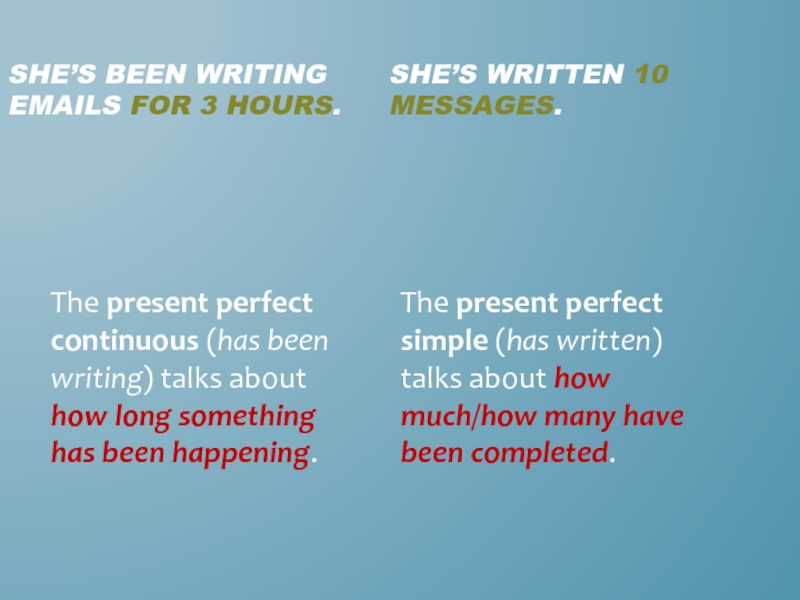 SHE'S BEEN WRITING EMAILS FOR 3 HOURS.

The present perfect continuous (has been writing) talks about how long something has been happening.

SHE'S WRITTEN 10 MESSAGES.

The present perfect simple (has written) talks about how much/how many have been completed.